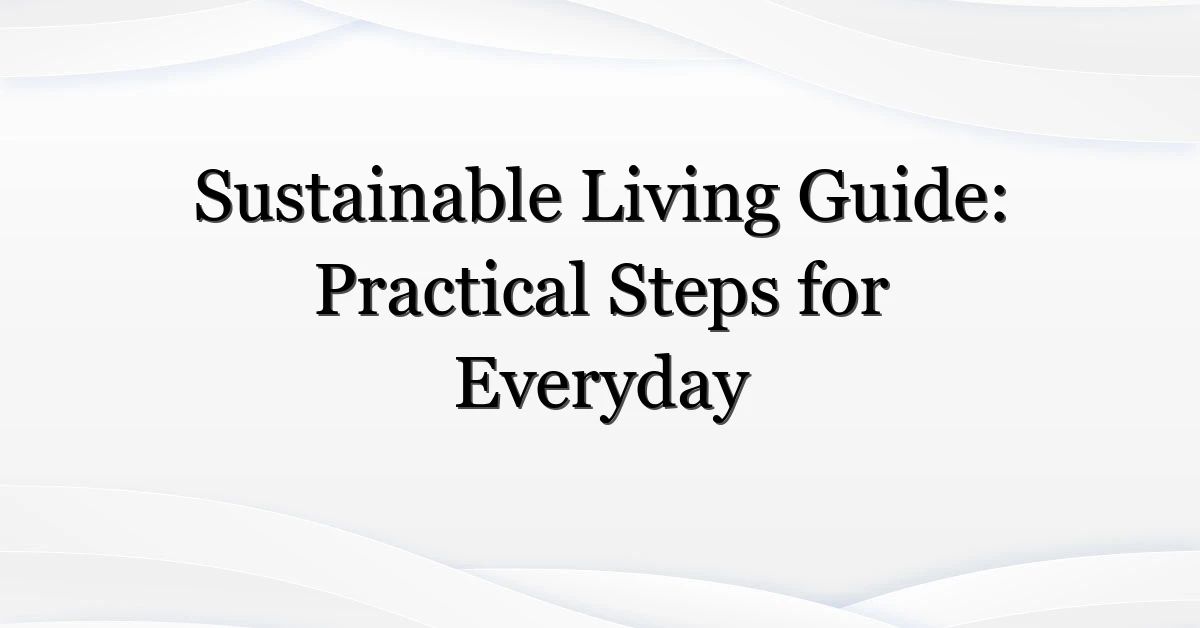 Sustainable Living Guide: Practical Steps for Everyday